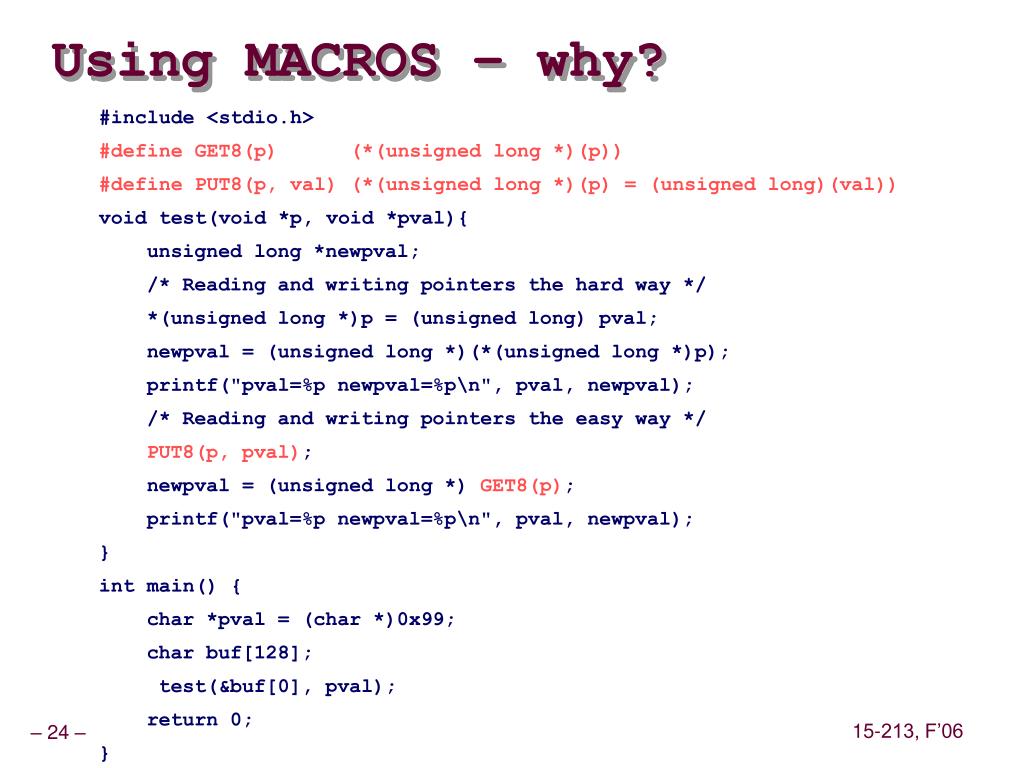 Using MACROS – why?

#include <stdio.h>
#define GET8(p)      (*(unsigned long *)(p))
#define PUT8(p, val) (*(unsigned long *)(p) = (unsigned long)(val))
void test(void *p, void *pval){
    unsigned long *newpval;
    /* Reading and writing pointers the hard way */
    *(unsigned long *)p = (unsigned long) pval;
    newpval = (unsigned long *)(*(unsigned long *)p);
    printf("pval=%p newpval=%p\n", pval, newpval);
    /* Reading and writing pointers the easy way */
    PUT8(p, pval);
    newpval = (unsigned long *) GET8(p);
    printf("pval=%p newpval=%p\n", pval, newpval);
}
int main() {
    char *pval = (char *)0x99;
    char buf[128];
    test(&buf[0], pval);
    return 0;
}

– 24 –

15-213, F'06